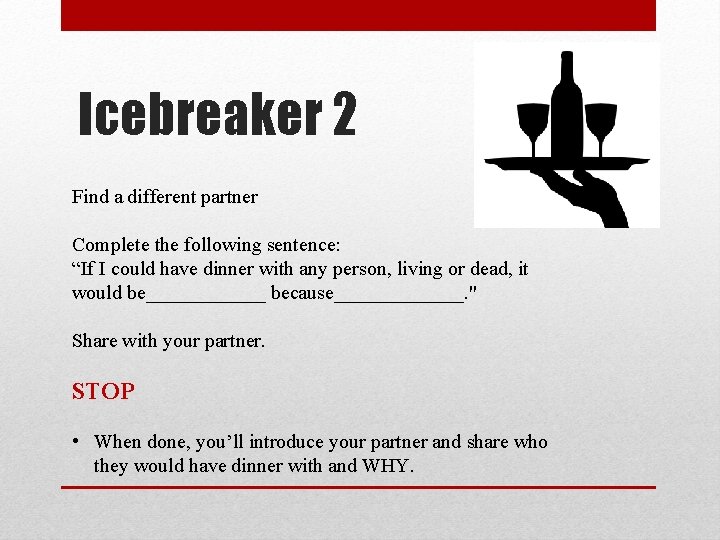 Icebreaker 2

Find a different partner

Complete the following sentence:
“If I could have dinner with any person, living or dead, it would be____________ because_____________."

Share with your partner.

STOP

• When done, you’ll introduce your partner and share who they would have dinner with and WHY.